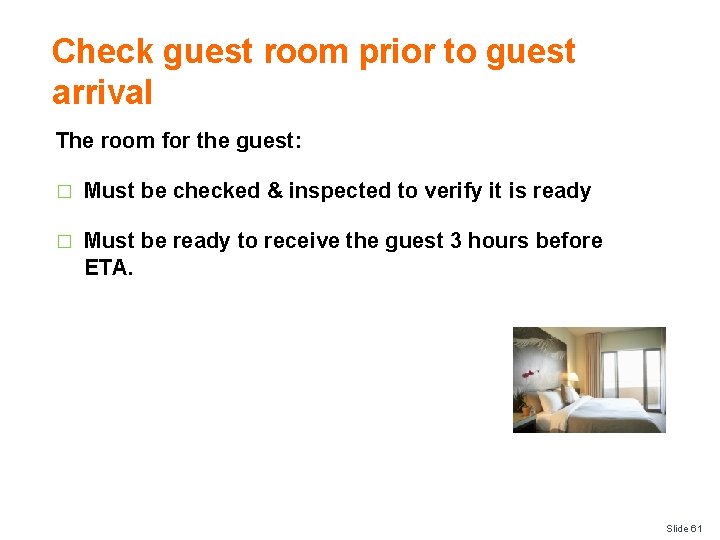 Check guest room prior to guest arrival

The room for the guest:

□ Must be checked & inspected to verify it is ready

□ Must be ready to receive the guest 3 hours before ETA.

Slide 61